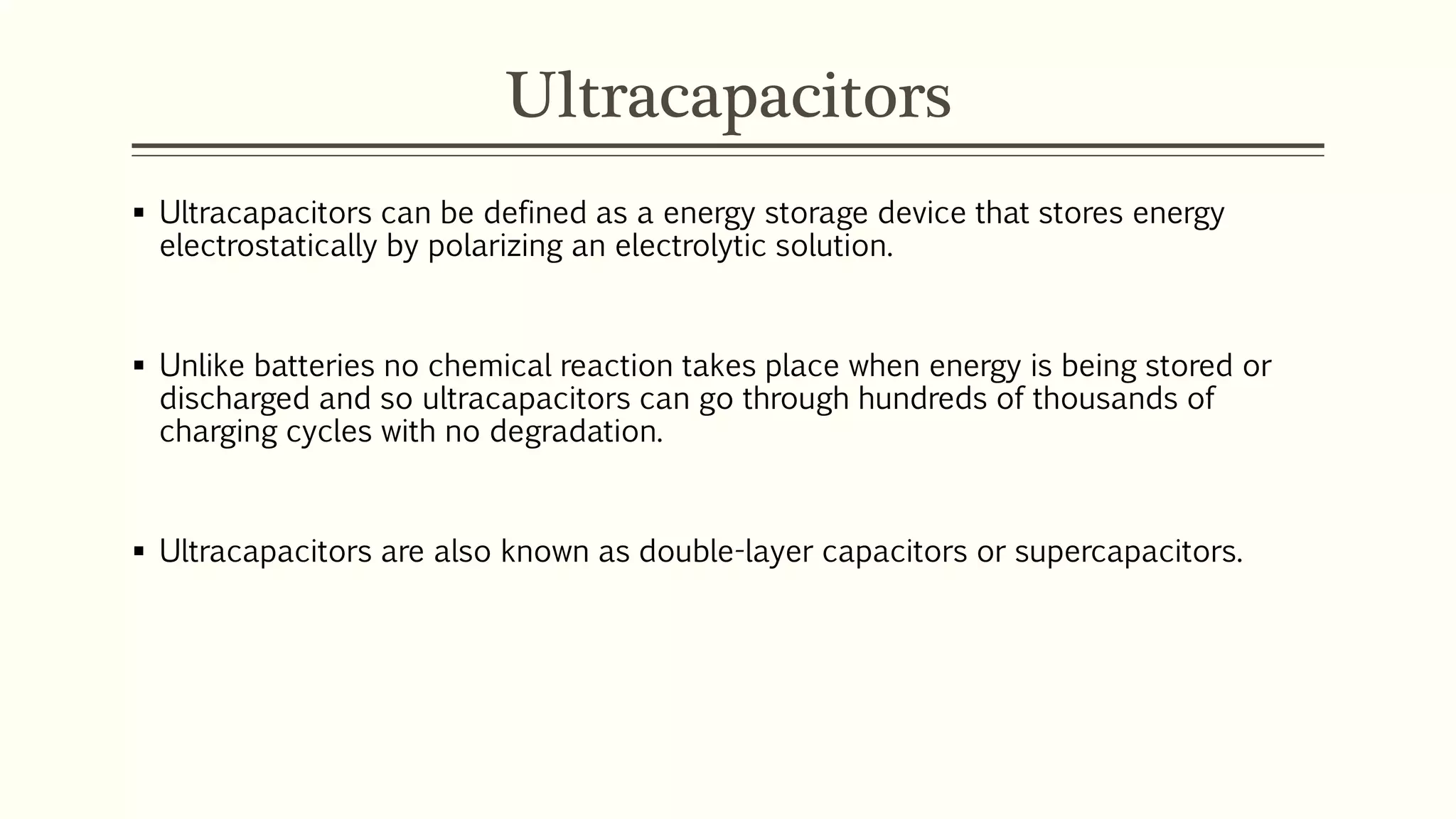 Ultracapacitors

▪ Ultracapacitors can be defined as a energy storage device that stores energy electrostatically by polarizing an electrolytic solution.

▪ Unlike batteries no chemical reaction takes place when energy is being stored or discharged and so ultracapacitors can go through hundreds of thousands of charging cycles with no degradation.

▪ Ultracapacitors are also known as double-layer capacitors or supercapacitors.